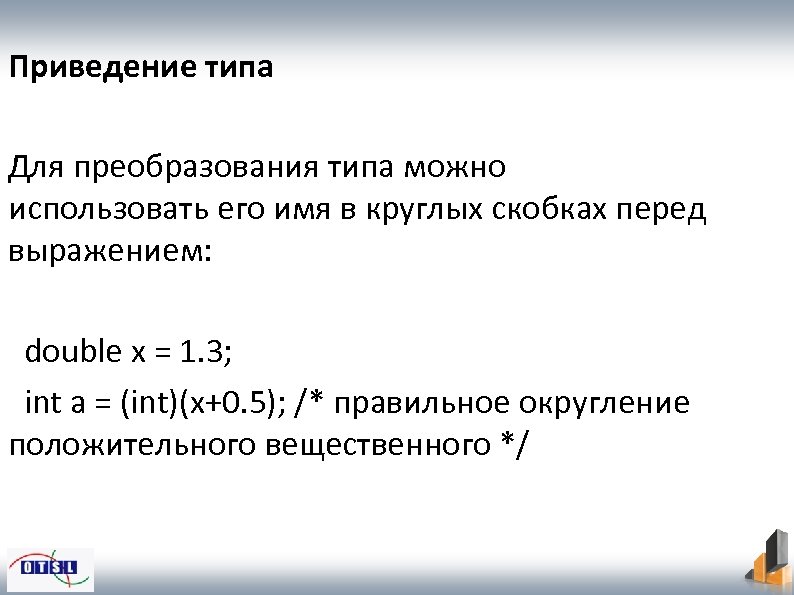 Приведение типа

Для преобразования типа можно использовать его имя в круглых скобках перед выражением:

double x = 1.3;

int a = (int)(x+0.5); /* правильное округление положительного вещественного */

OTSL